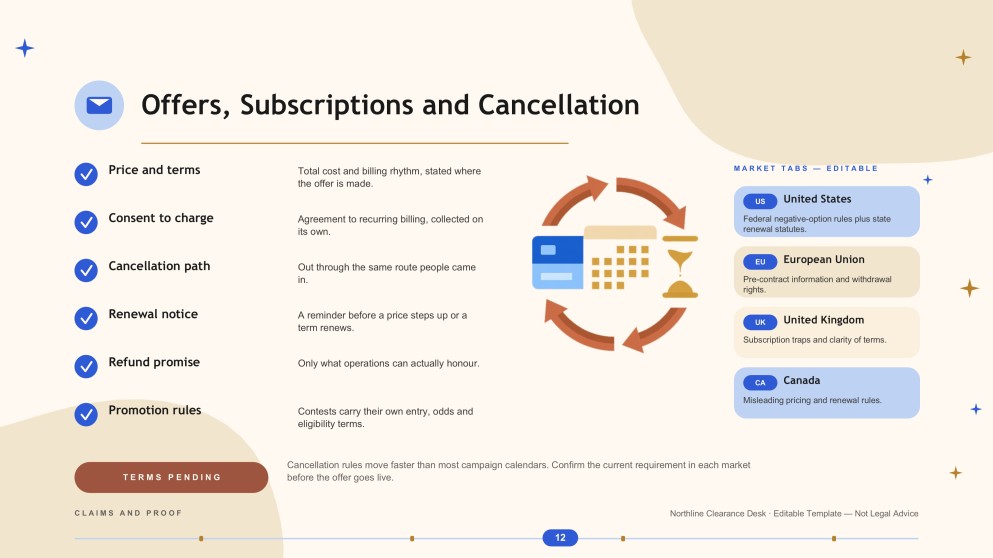 Offers, Subscriptions and Cancellation

Price and terms
Total cost and billing rhythm, stated where the offer is made.

Consent to charge
Agreement to recurring billing, collected on its own.

Cancellation path
Out through the same route people came in.

Renewal notice
A reminder before a price steps up or a term renews.

Refund promise
Only what operations can actually honour.

Promotion rules
Contests carry their own entry, odds and eligibility terms.

MARKET TABS — EDITABLE

US United States
Federal negative-option rules plus state renewal statutes.

EU European Union
Pre-contract information and withdrawal rights.

UK United Kingdom
Subscription traps and clarity of terms.

CA Canada
Misleading pricing and renewal rules.

TERMS PENDING

Cancellation rules move faster than most campaign calendars. Confirm the current requirement in each market before the offer goes live.

CLAIMS AND PROOF

Northline Clearance Desk · Editable Template — Not Legal Advice

12